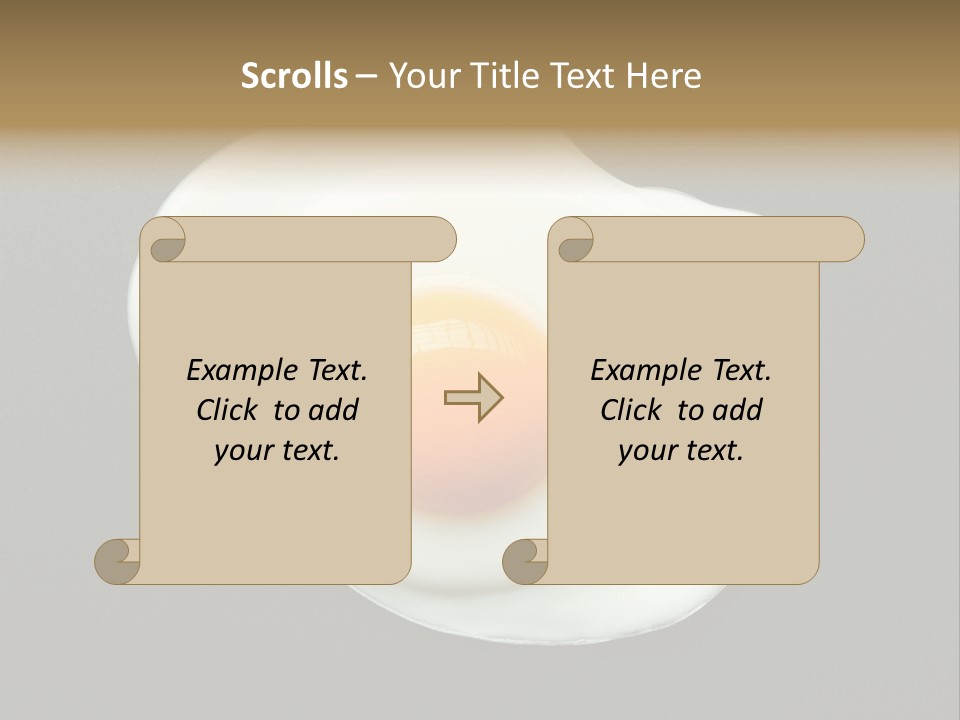 Scrolls – Your Title Text Here

Example Text.
Click to add
your text.

Example Text.
Click to add
your text.